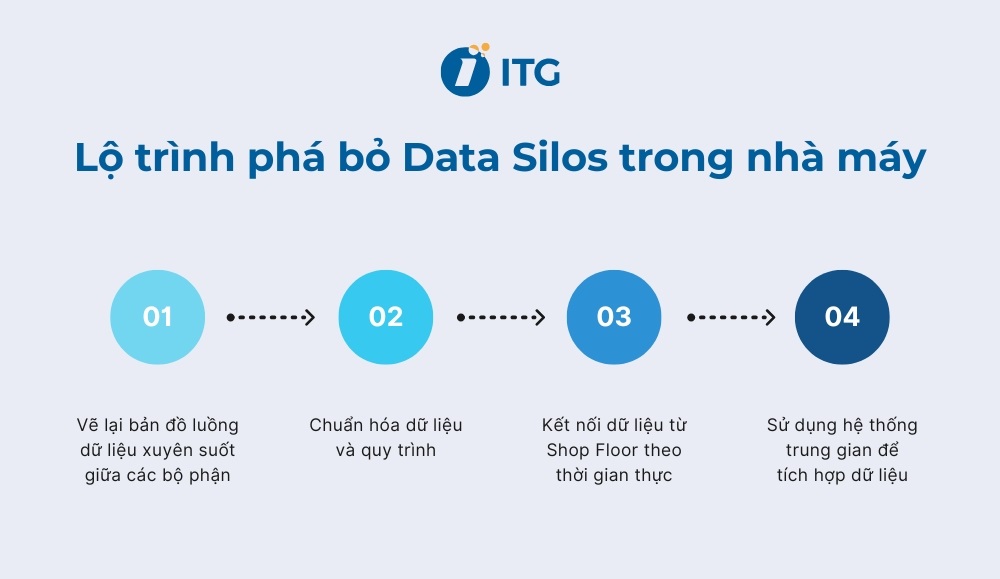 ITG

Lộ trình phá bỏ Data Silos trong nhà máy

01

02

03

04

Vẽ lại bản đồ luồng dữ liệu xuyên suốt giữa các bộ phận

Chuẩn hóa dữ liệu và quy trình

Kết nối dữ liệu từ Shop Floor theo thời gian thực

Sử dụng hệ thống trung gian để tích hợp dữ liệu